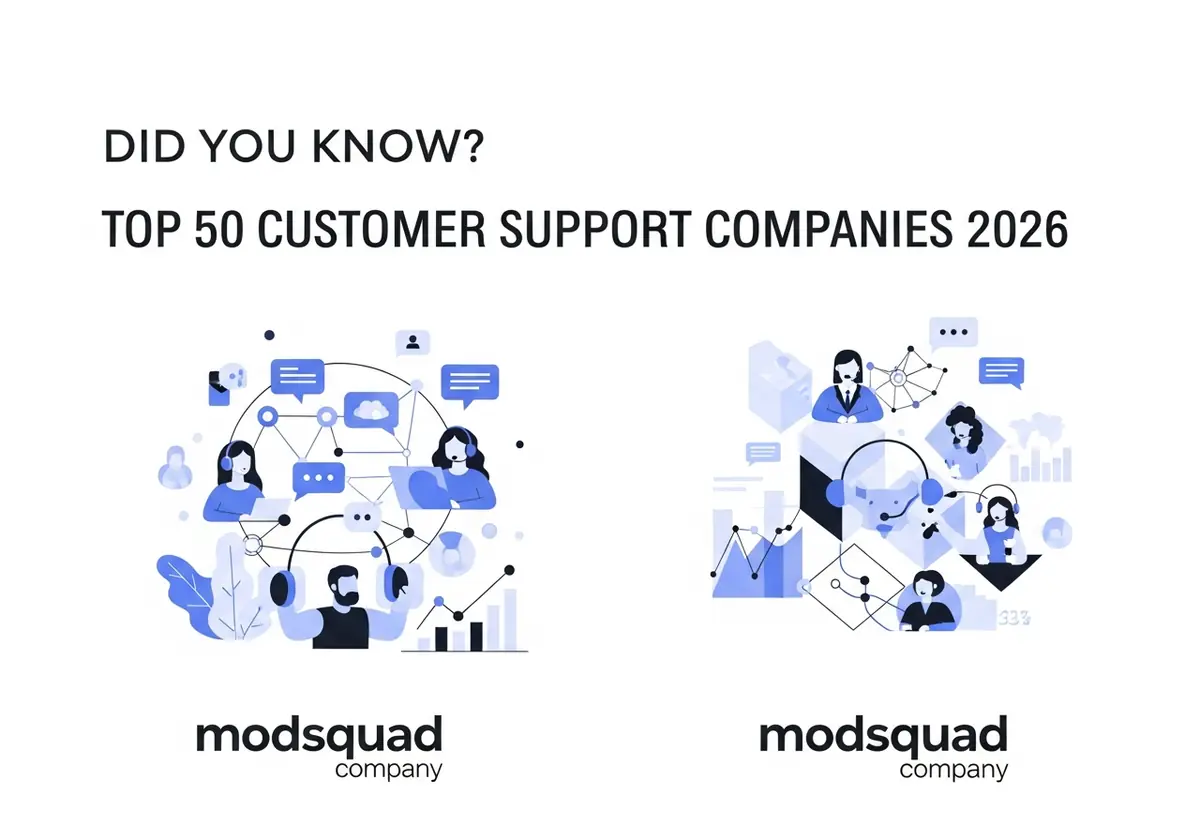 DID YOU KNOW?

TOP 50 CUSTOMER SUPPORT COMPANIES 2026

modsquad
company

modsquad
company